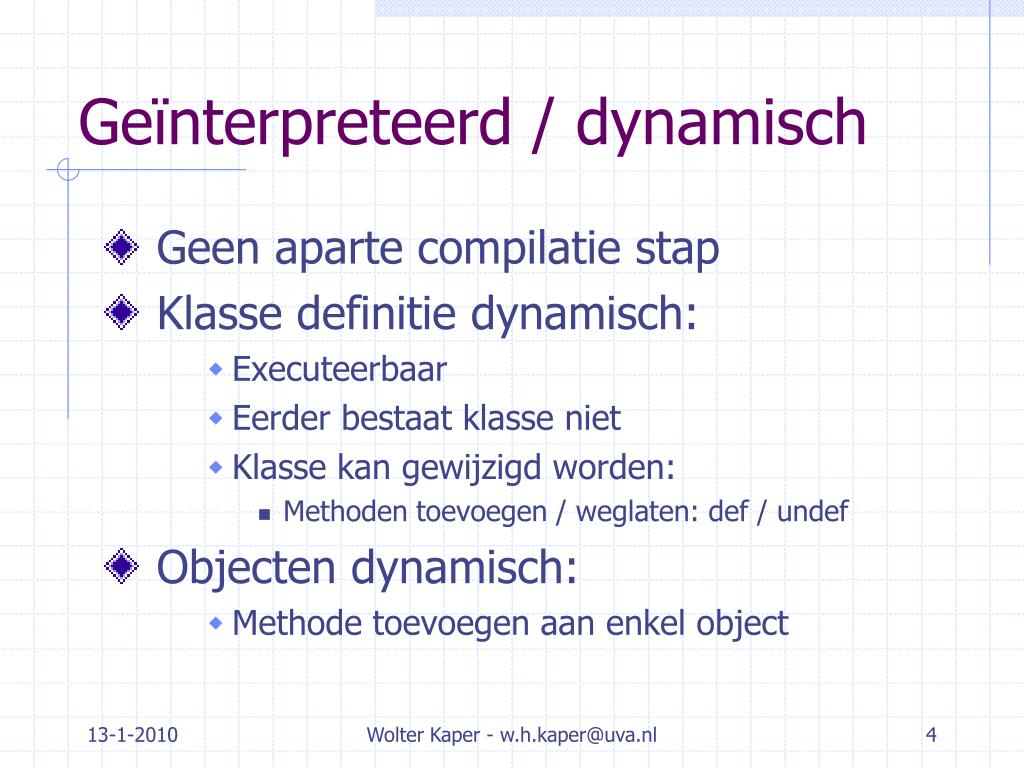 Geïnterpreteerd / dynamisch

Geen aparte compilatie stap

Klasse definitie dynamisch:

Executeerbaar

Eerder bestaat klasse niet

Klasse kan gewijzigd worden:

Methoden toevoegen / weglaten: def / undef

Objecten dynamisch:

Methode toevoegen aan enkel object

13-1-2010

Wolter Kaper - w.h.kaper@uva.nl

4